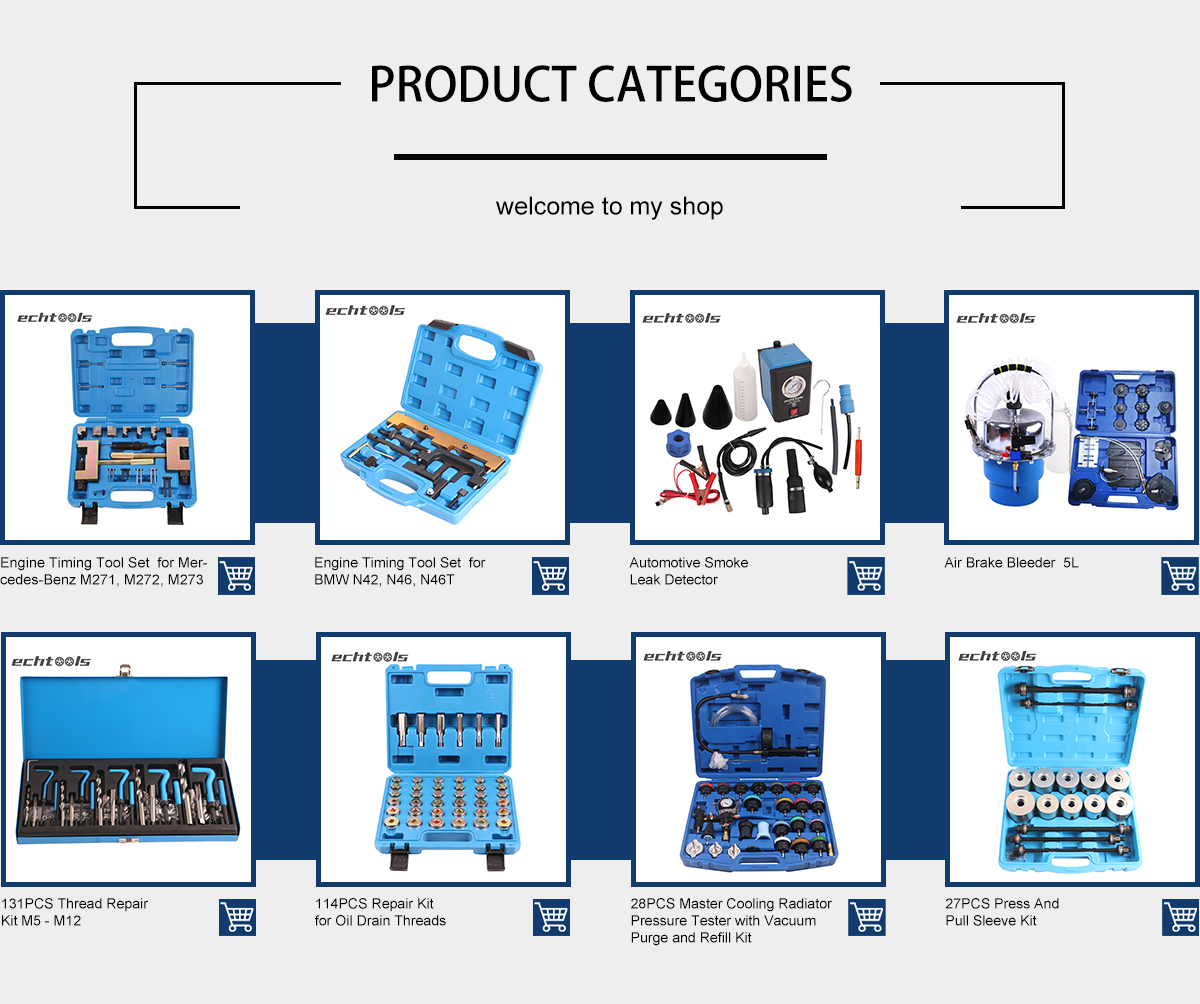 PRODUCT CATEGORIES

welcome to my shop

echtools

Engine Timing Tool Set for Mercedes-Benz M271, M272, M273

echtools

Engine Timing Tool Set for BMW N42, N46, N46T

echtools

Automotive Smoke Leak Detector

echtools

Air Brake Bleeder 5L

echtools

131PCS Thread Repair Kit M5 - M12

echtools

114PCS Repair Kit for Oil Drain Threads

echtools

28PCS Master Cooling Radiator Pressure Tester with Vacuum Purge and Refill Kit

echtools

27PCS Press And Pull Sleeve Kit